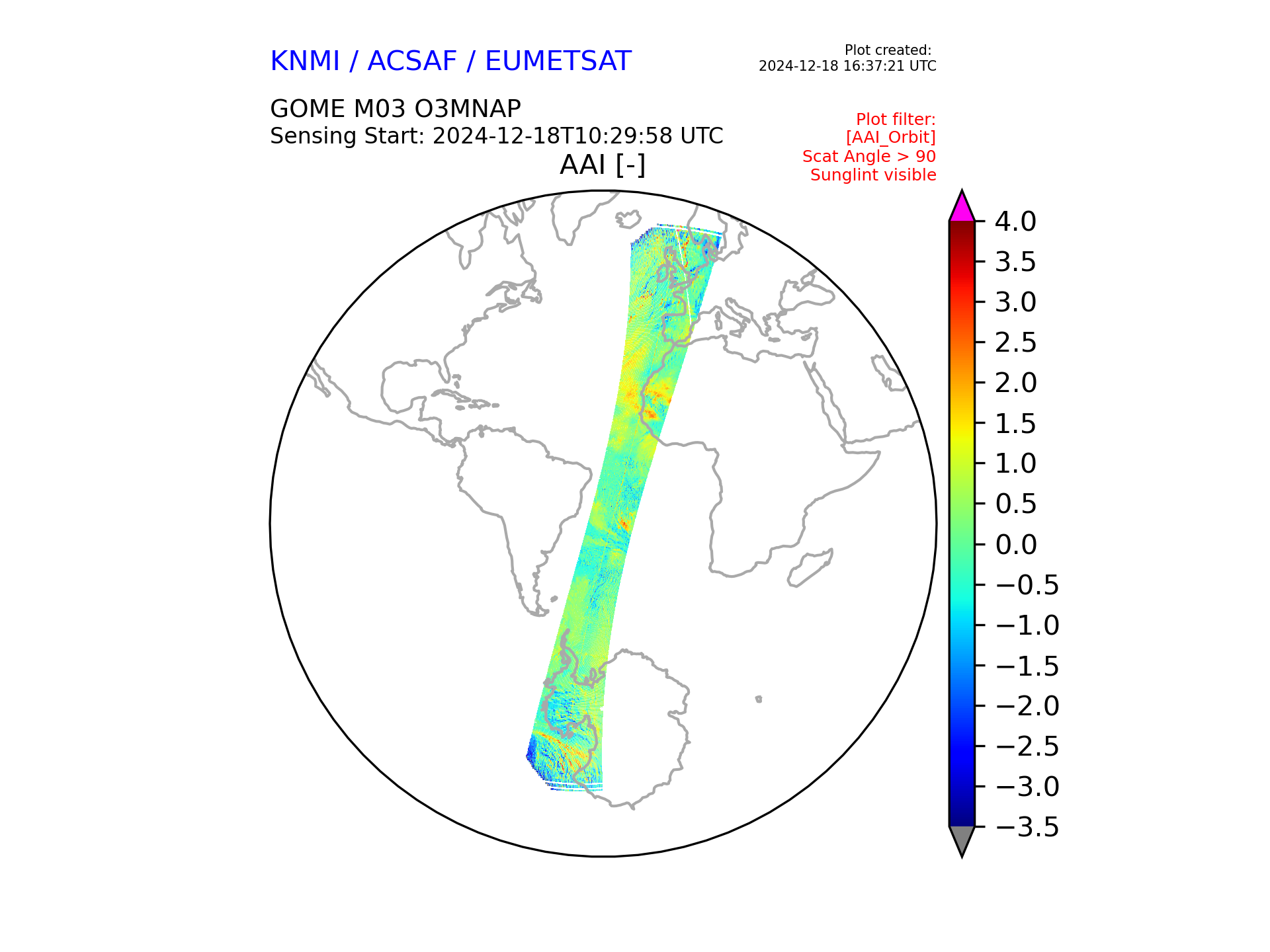 KNMI / ACSAF / EUMETSAT

Plot created:
2024-12-18 16:37:21 UTC

GOME M03 O3MNAP
Sensing Start: 2024-12-18T10:29:58 UTC

Plot filter:
[AAI_Orbit]
Scat Angle > 90
Sunglint visible

AAI [-]

4.0
3.5
3.0
2.5
2.0
1.5
1.0
0.5
0.0
−0.5
−1.0
−1.5
−2.0
−2.5
−3.0
−3.5